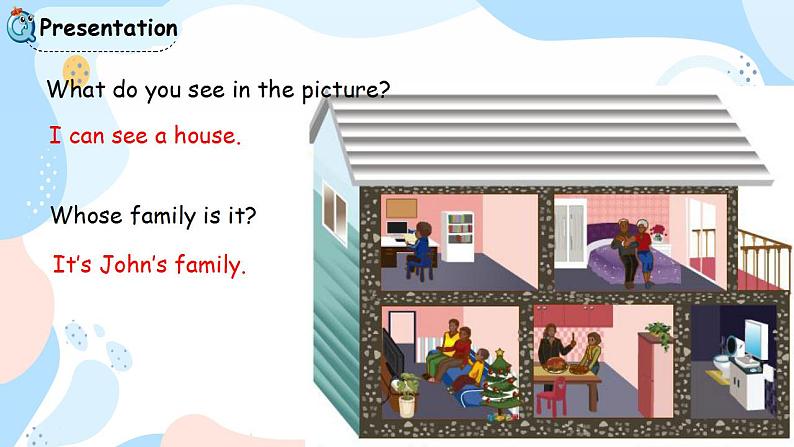 Presentation

What do you see in the picture?

I can see a house.

Whose family is it?

It's John's family.